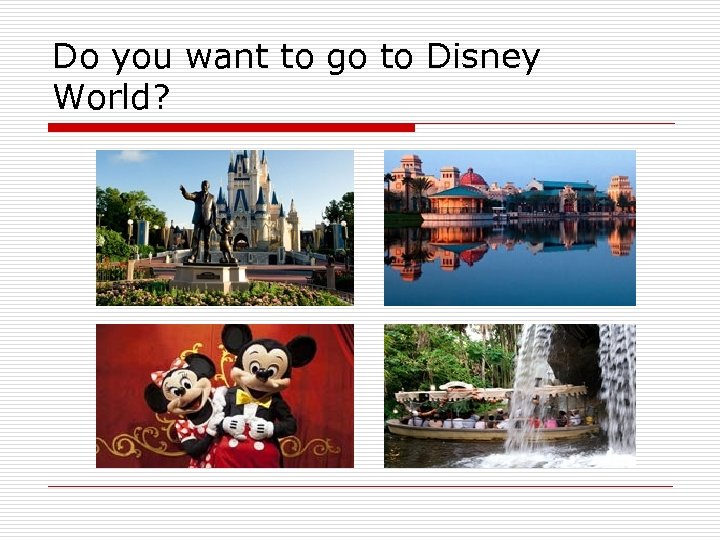 Do you want to go to Disney World?